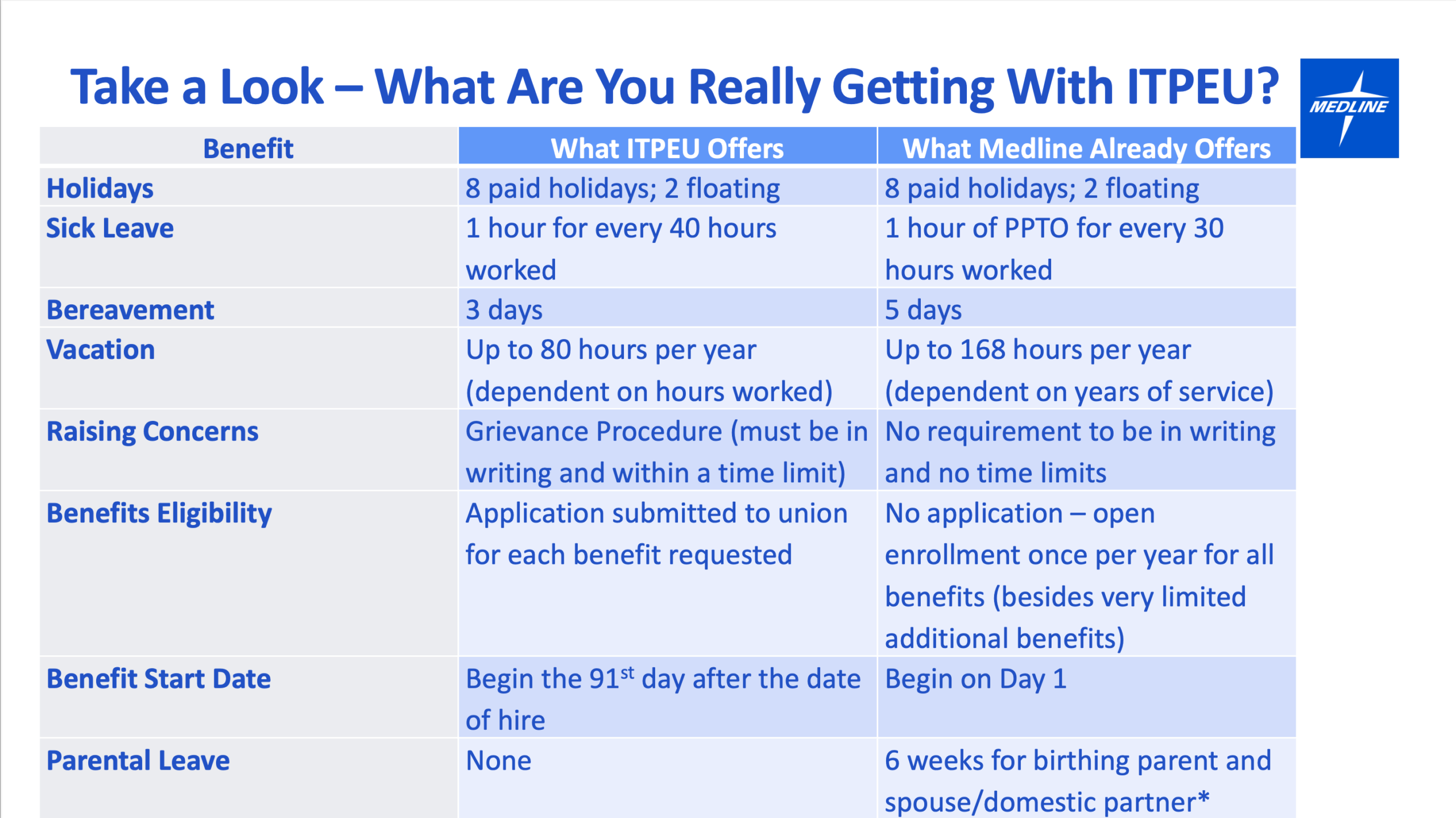 Take a Look – What Are You Really Getting With ITPEU?

MEDLINE

| Benefit | What ITPEU Offers | What Medline Already Offers |
|---|---|---|
| Holidays | 8 paid holidays; 2 floating | 8 paid holidays; 2 floating |
| Sick Leave | 1 hour for every 40 hours worked | 1 hour of PPTO for every 30 hours worked |
| Bereavement | 3 days | 5 days |
| Vacation | Up to 80 hours per year (dependent on hours worked) | Up to 168 hours per year (dependent on years of service) |
| Raising Concerns | Grievance Procedure (must be in writing and within a time limit) | No requirement to be in writing and no time limits |
| Benefits Eligibility | Application submitted to union for each benefit requested | No application – open enrollment once per year for all benefits (besides very limited additional benefits) |
| Benefit Start Date | Begin the 91$^{st}$ day after the date of hire | Begin on Day 1 |
| Parental Leave | None | 6 weeks for birthing parent and spouse/domestic partner* |